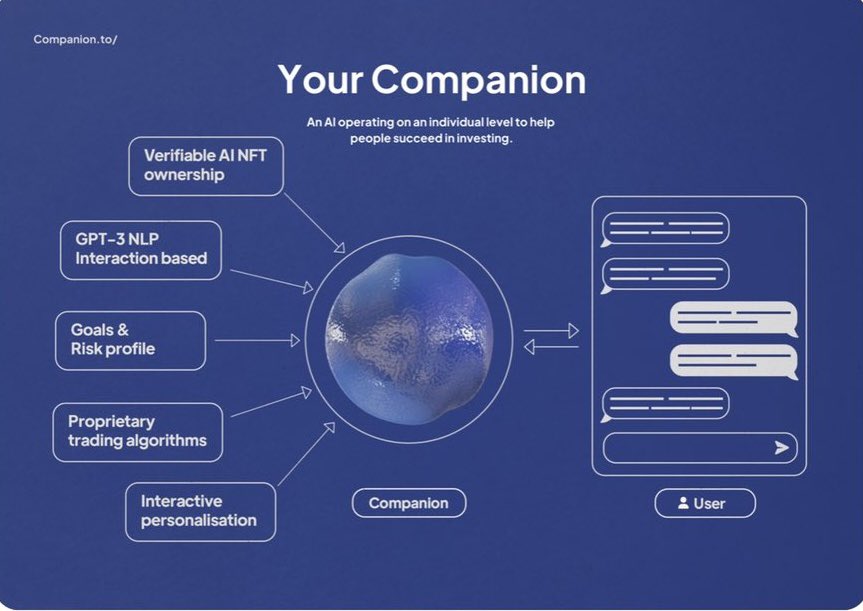 Companion.to/

Your Companion

An AI operating on an individual level to help people succeed in investing.

Verifiable AI NFT ownership

GPT-3 NLP Interaction based

Goals & Risk profile

Proprietary trading algorithms

Interactive personalisation

Companion

User